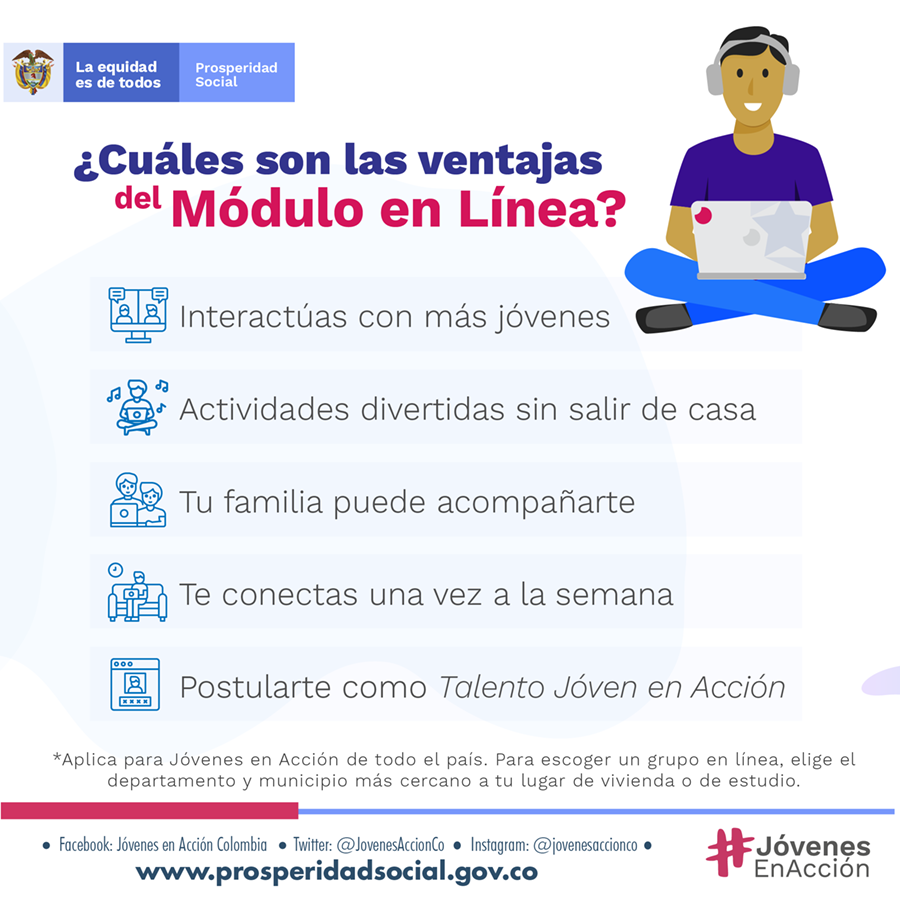 La equidad es de todos

Prosperidad Social

¿Cuáles son las ventajas del Módulo en Línea?

Interactúas con más jóvenes

Actividades divertidas sin salir de casa

Tu familia puede acompañarte

Te conectas una vez a la semana

Postularte como Talento Jóven en Acción

*Aplica para Jóvenes en Acción de todo el país. Para escoger un grupo en línea, elige el departamento y municipio más cercano a tu lugar de vivienda o de estudio.

• Facebook: Jóvenes en Acción Colombia • Twitter: @JovenesAccionCo • Instagram: @jovenesaccionco •

www.prosperidadsocial.gov.co

#Jóvenes EnAcción